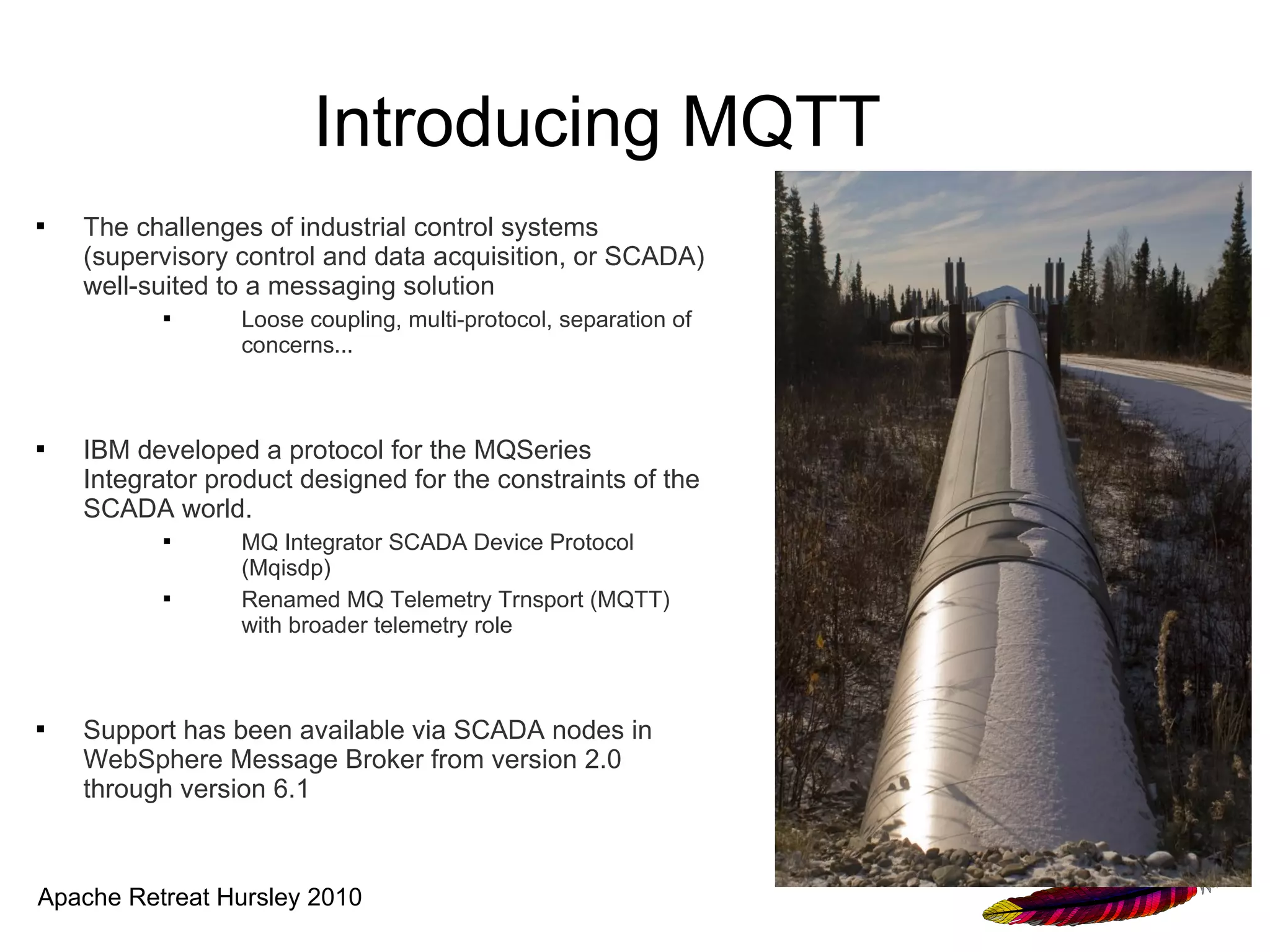 Introducing MQTT

▪ The challenges of industrial control systems (supervisory control and data acquisition, or SCADA) well-suited to a messaging solution

▪ Loose coupling, multi-protocol, separation of concerns...

▪ IBM developed a protocol for the MQSeries Integrator product designed for the constraints of the SCADA world.

▪ MQ Integrator SCADA Device Protocol (Mqisdp)

▪ Renamed MQ Telemetry Trnsport (MQTT) with broader telemetry role

▪ Support has been available via SCADA nodes in WebSphere Message Broker from version 2.0 through version 6.1

Apache Retreat Hursley 2010